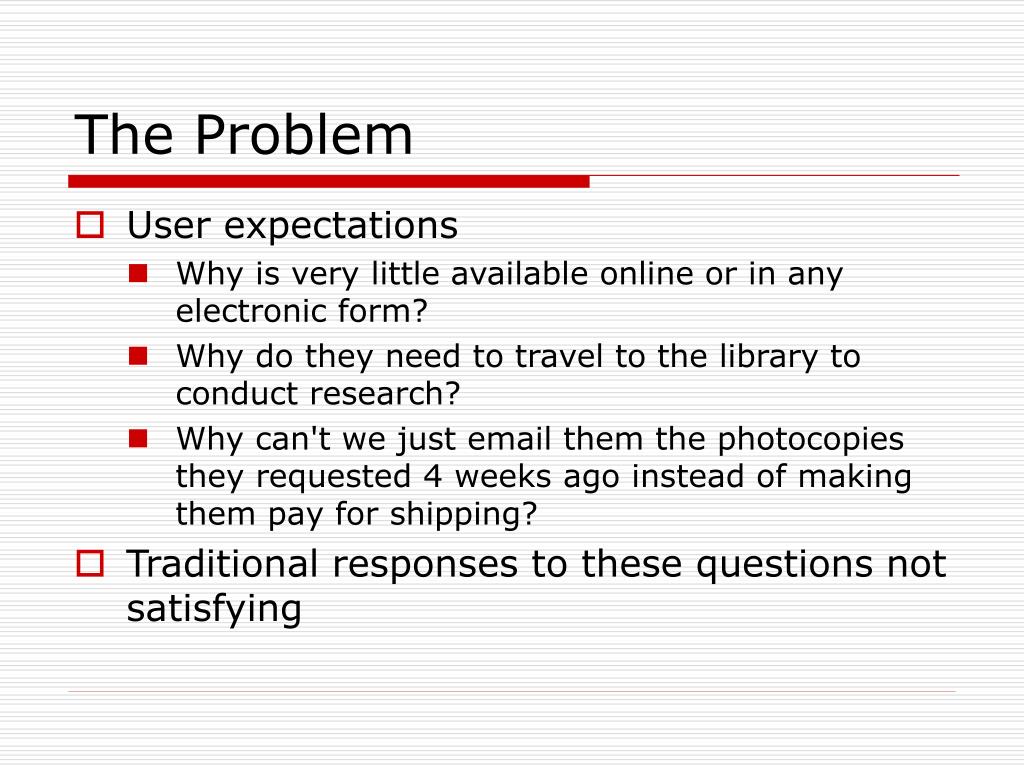 The Problem

User expectations

Why is very little available online or in any electronic form?

Why do they need to travel to the library to conduct research?

Why can't we just email them the photocopies they requested 4 weeks ago instead of making them pay for shipping?

Traditional responses to these questions not satisfying